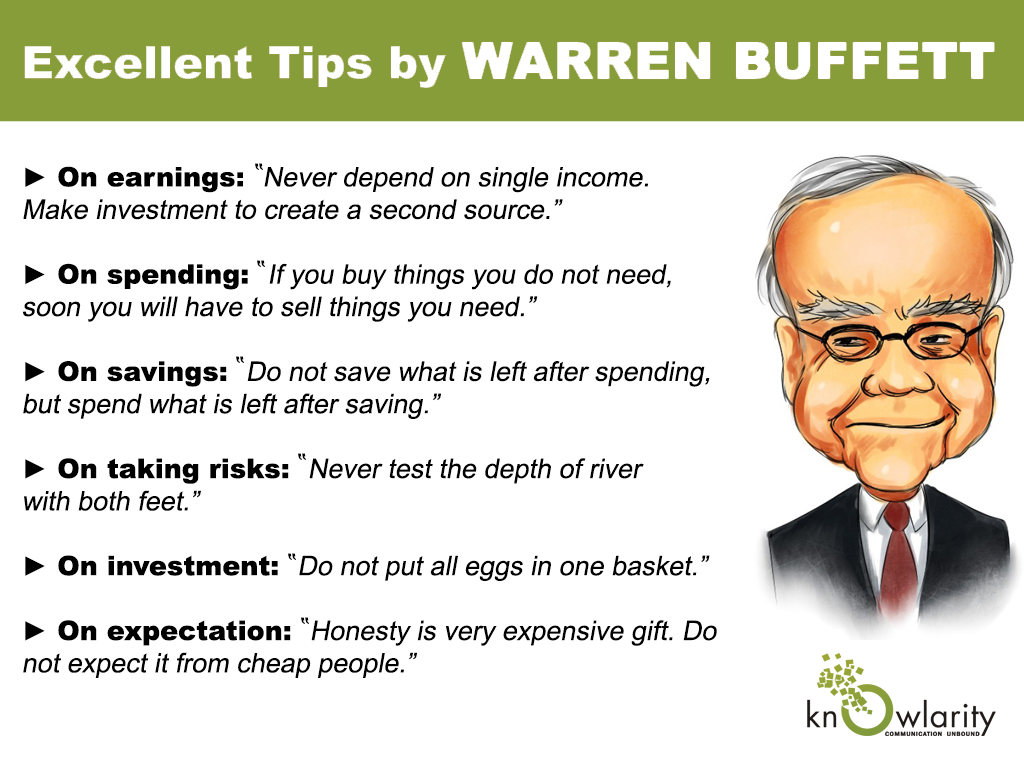 Excellent Tips by WARREN BUFFETT

► On earnings: "Never depend on single income. Make investment to create a second source."

► On spending: "If you buy things you do not need, soon you will have to sell things you need."

► On savings: "Do not save what is left after spending, but spend what is left after saving."

► On taking risks: "Never test the depth of river with both feet."

► On investment: "Do not put all eggs in one basket."

► On expectation: "Honesty is very expensive gift. Do not expect it from cheap people."

knowlarity
COMMUNICATION UNBOUND